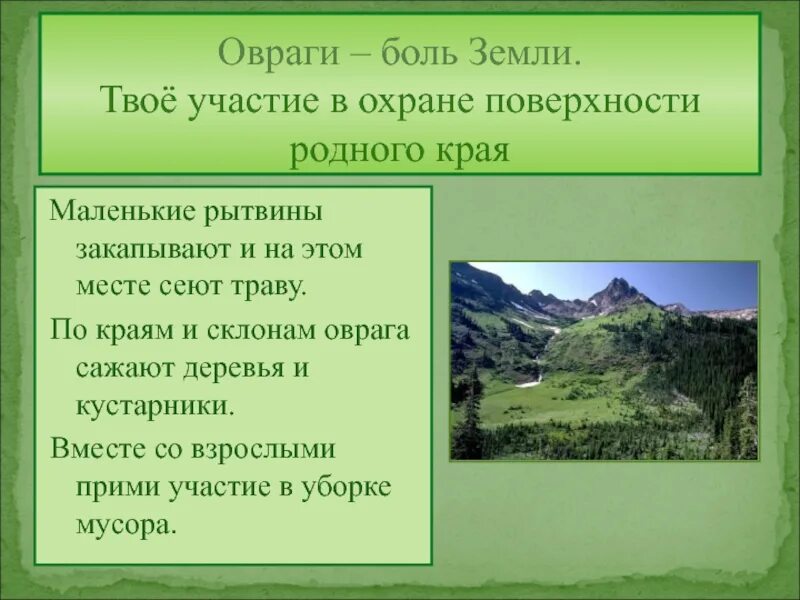 Овраги – боль Земли.
Твоё участие в охране поверхности родного края

Маленькие рытвины закапывают и на этом месте сеют траву.

По краям и склонам оврага сажают деревья и кустарники.

Вместе со взрослыми прими участие в уборке мусора.